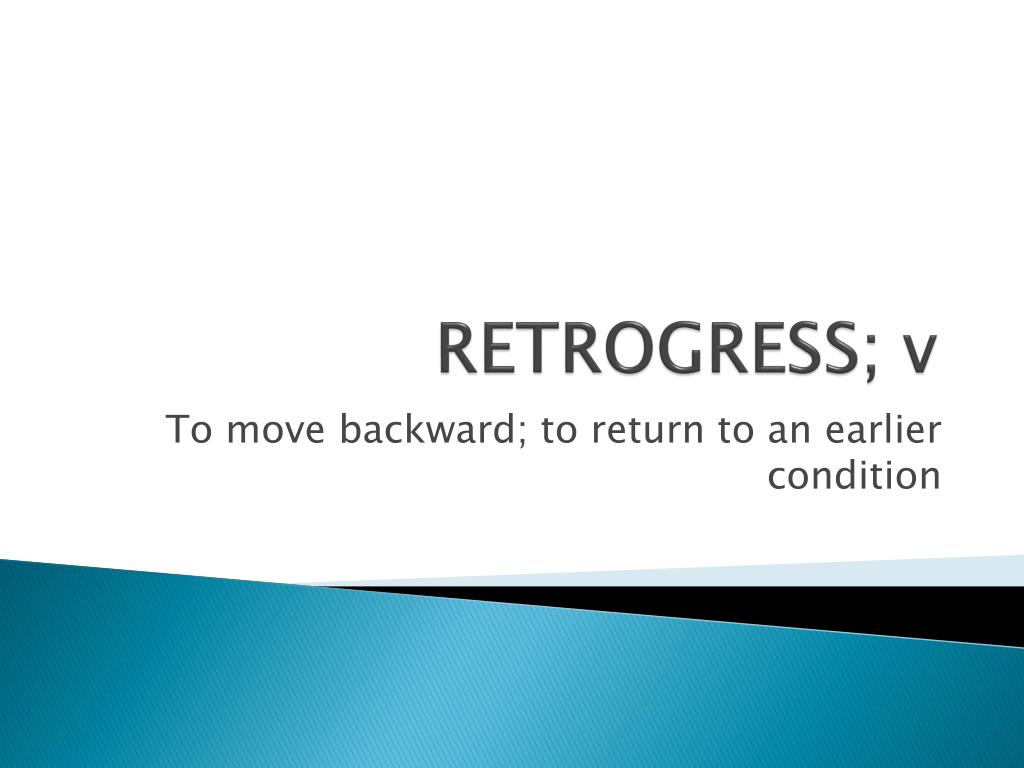 RETROGRESS; v

To move backward; to return to an earlier condition